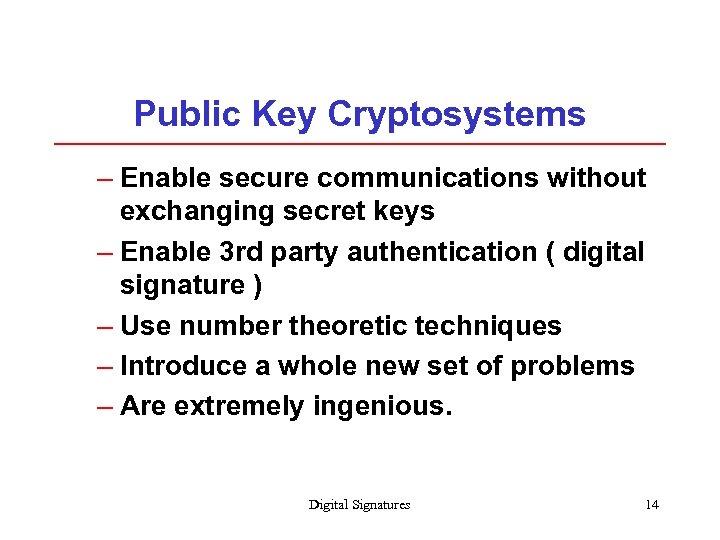 Public Key Cryptosystems

– Enable secure communications without exchanging secret keys
– Enable 3rd party authentication ( digital signature )
– Use number theoretic techniques
– Introduce a whole new set of problems
– Are extremely ingenious.

Digital Signatures 14